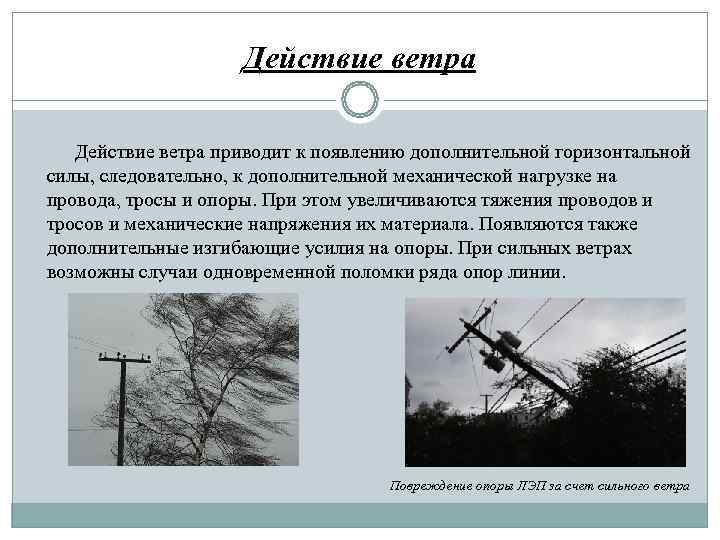 Действие ветра

Действие ветра приводит к появлению дополнительной горизонтальной силы, следовательно, к дополнительной механической нагрузке на провода, тросы и опоры. При этом увеличиваются тяжения проводов и тросов и механические напряжения их материала. Появляются также дополнительные изгибающие усилия на опоры. При сильных ветрах возможны случаи одновременной поломки ряда опор линии.

Повреждение опоры ЛЭП за счет сильного ветра